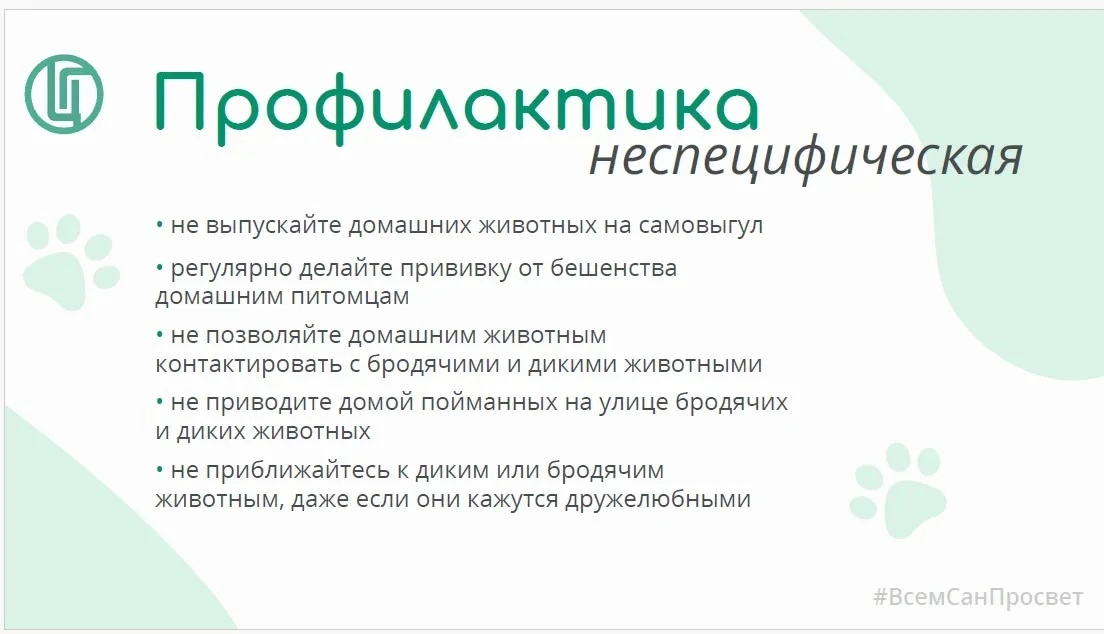 Профилактика
неспецифическая

• не выпускайте домашних животных на самовыгул

• регулярно делайте прививку от бешенства домашним питомцам

• не позволяйте домашним животным контактировать с бродячими и дикими животными

• не приводите домой пойманных на улице бродячих и диких животных

• не приближайтесь к диким или бродячим животным, даже если они кажутся дружелюбными

#ВсемСанПросвет